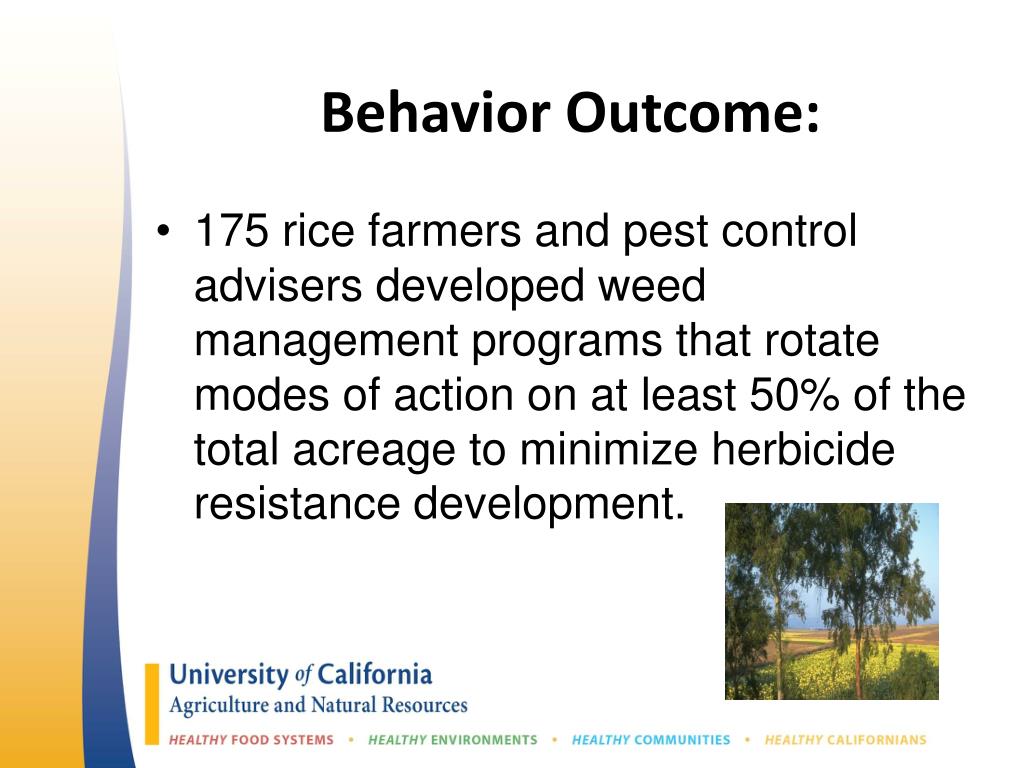 Behavior Outcome:

• 175 rice farmers and pest control advisers developed weed management programs that rotate modes of action on at least 50% of the total acreage to minimize herbicide resistance development.

University of California
Agriculture and Natural Resources

HEALTHY FOOD SYSTEMS • HEALTHY ENVIRONMENTS • HEALTHY COMMUNITIES • HEALTHY CALIFORNIANS